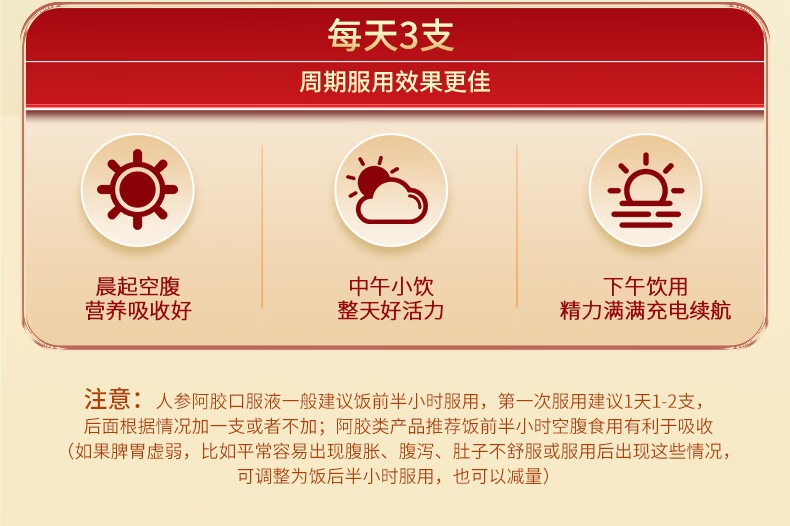 每天3支

周期服用效果更佳

晨起空腹
营养吸收好

中午小饮
整天好活力

下午饮用
精力满满充电续航

注意：人参阿胶口服液一般建议饭前半小时服用，第一次服用建议1天1-2支，后面根据情况加一支或者不加；阿胶类产品推荐饭前半小时空腹食用有利于吸收（如果脾胃虚弱，比如平常容易出现腹胀、腹泻、肚子不舒服或服用后出现这些情况，可调整为饭后半小时服用，也可以减量）